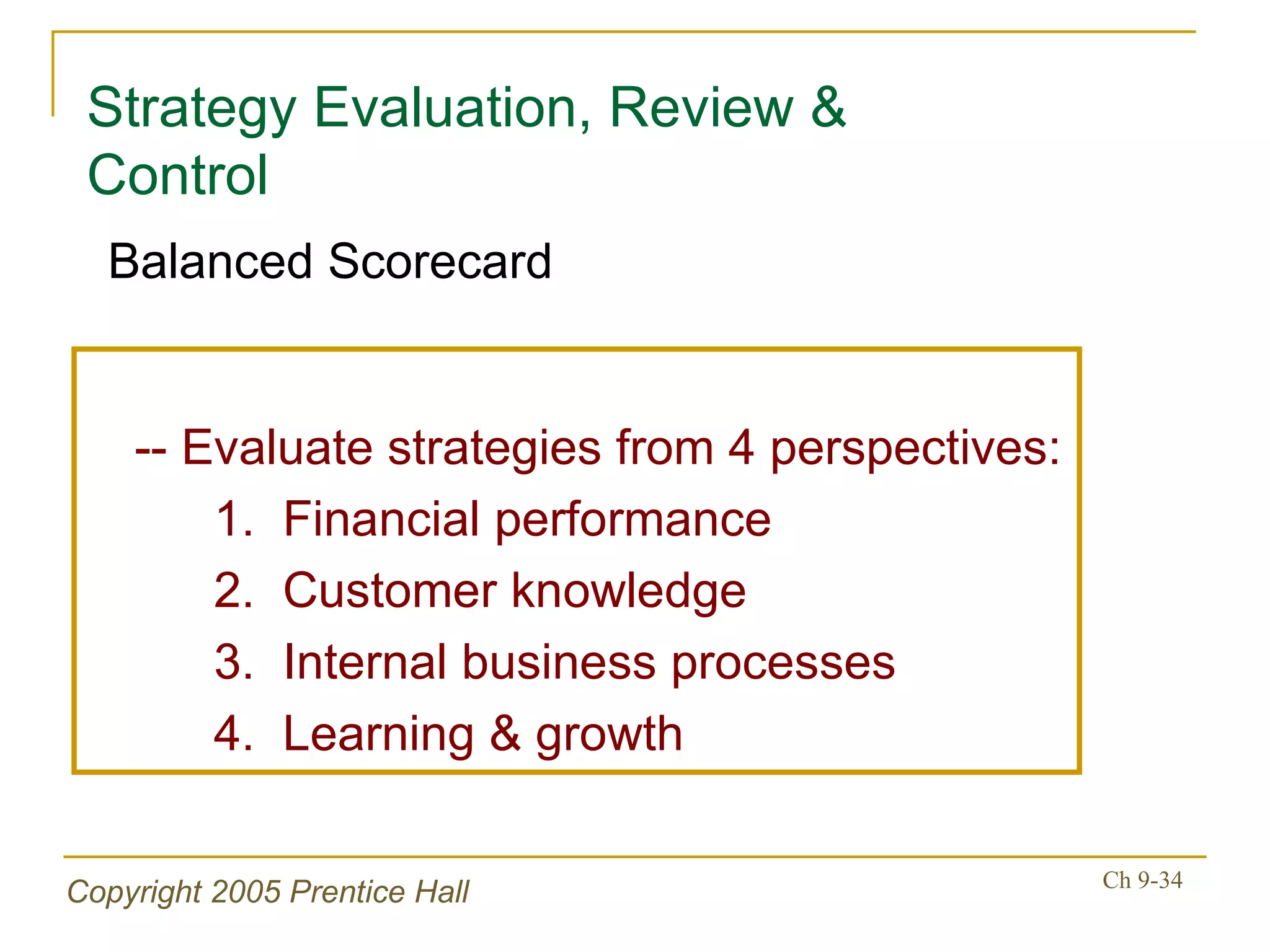 Strategy Evaluation, Review & Control

Balanced Scorecard

-- Evaluate strategies from 4 perspectives:
1. Financial performance
2. Customer knowledge
3. Internal business processes
4. Learning & growth

Copyright 2005 Prentice Hall

Ch 9-34